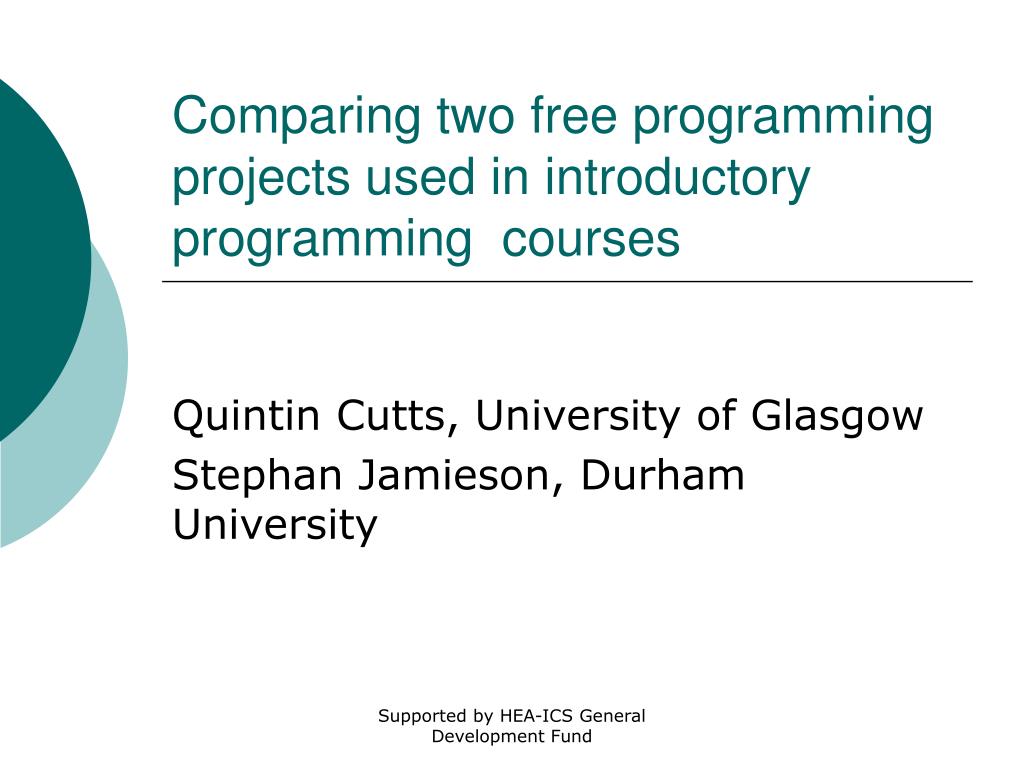 Comparing two free programming projects used in introductory programming courses

Quintin Cutts, University of Glasgow

Stephan Jamieson, Durham University

Supported by HEA-ICS General Development Fund